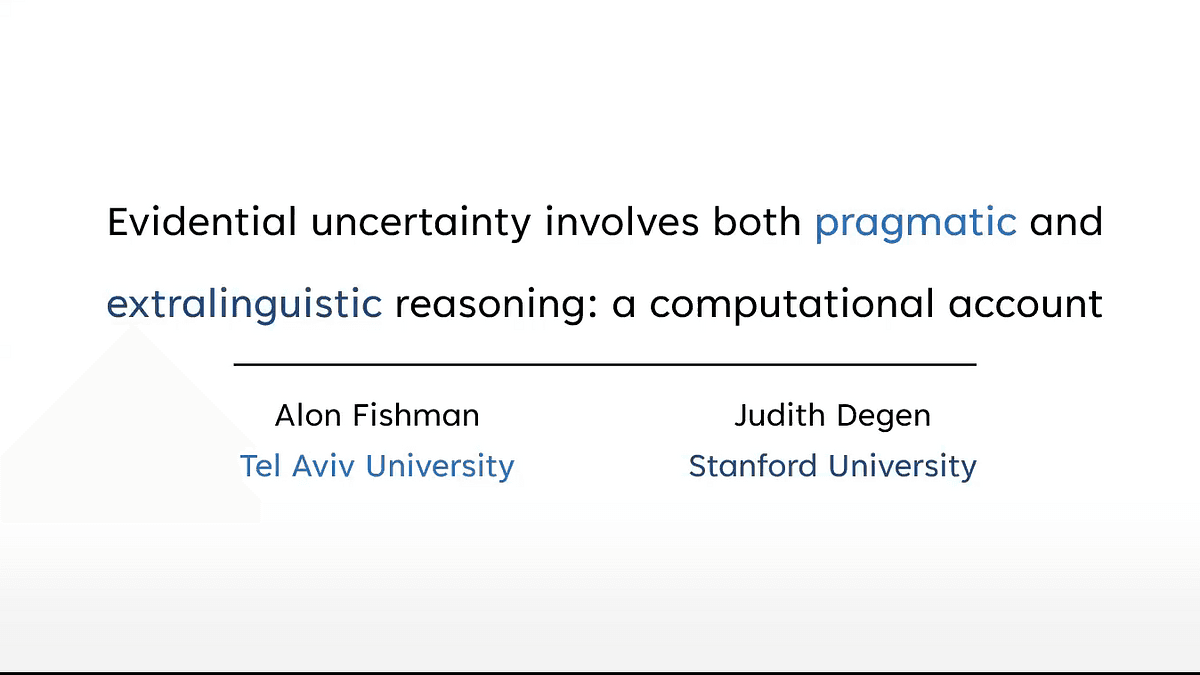 Evidential uncertainty involves both pragmatic and extralinguistic reasoning: a computational account

Alon Fishman
Tel Aviv University

Judith Degen
Stanford University